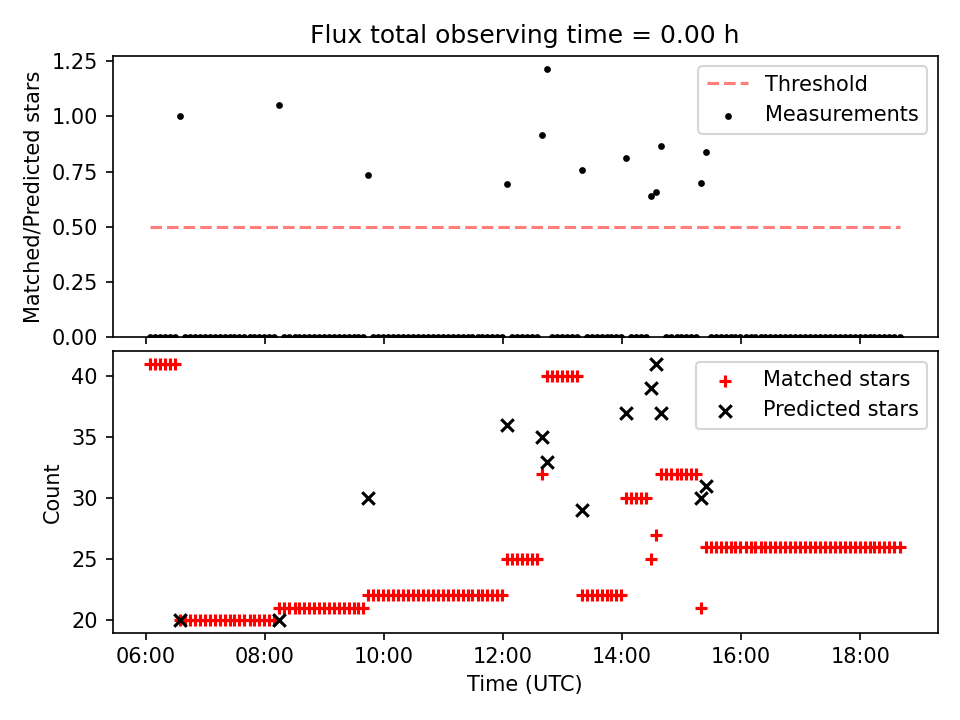 Flux total observing time = 0.00 h

Matched/Predicted stars

1.25
1.00
0.75
0.50
0.25
0.00

Threshold
Measurements

Count

40
35
30
25
20

Matched stars
Predicted stars

06:00
08:00
10:00
12:00
14:00
16:00
18:00

Time (UTC)